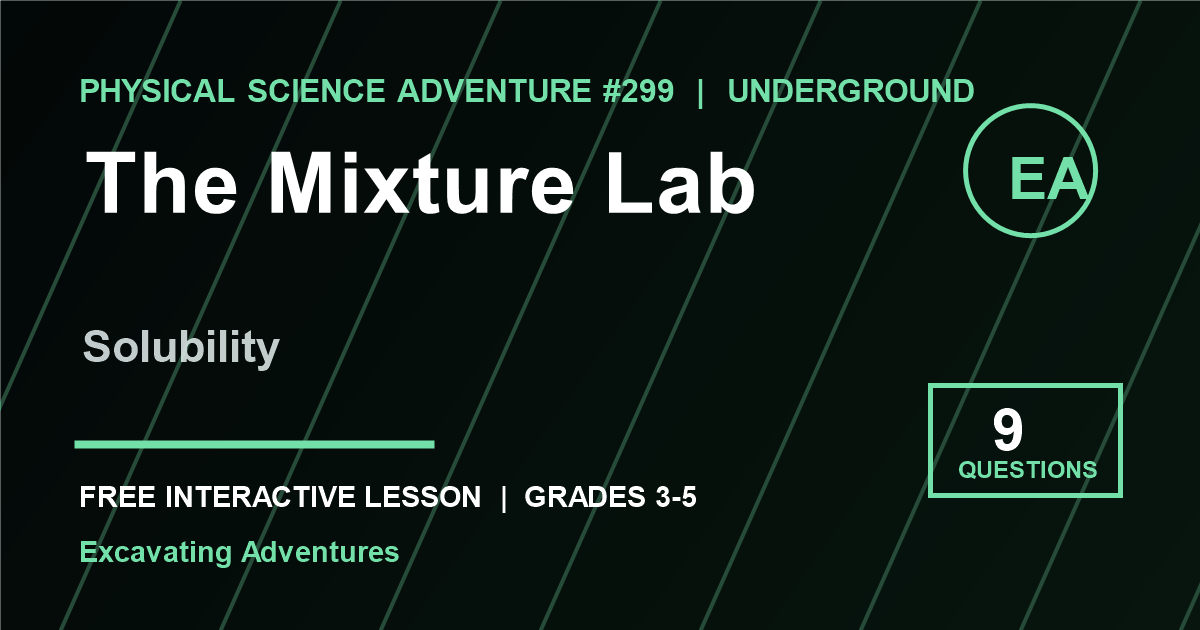 PHYSICAL SCIENCE ADVENTURE #299 | UNDERGROUND

The Mixture Lab

EA

Solubility

9
QUESTIONS

FREE INTERACTIVE LESSON | GRADES 3-5

Excavating Adventures